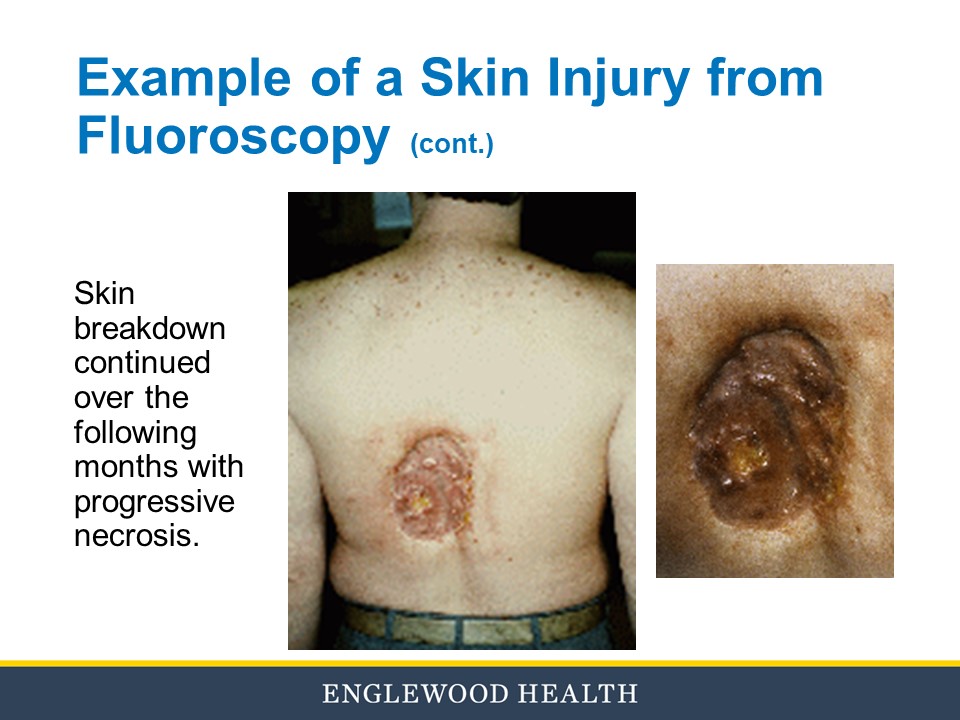 Example of a Skin Injury from Fluoroscopy (cont.)

Skin breakdown continued over the following months with progressive necrosis.

ENGLEWOOD HEALTH